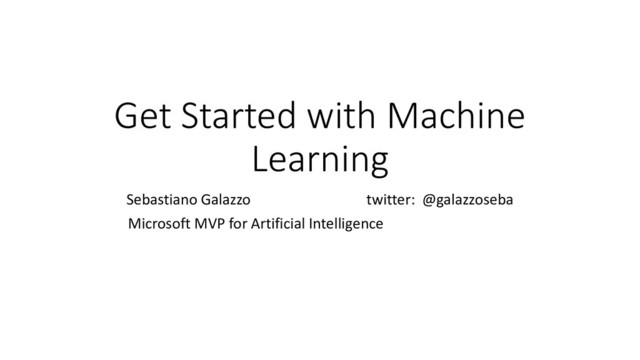 Get Started with Machine Learning

Sebastiano Galazzo twitter: @galazzoseba
Microsoft MVP for Artificial Intelligence